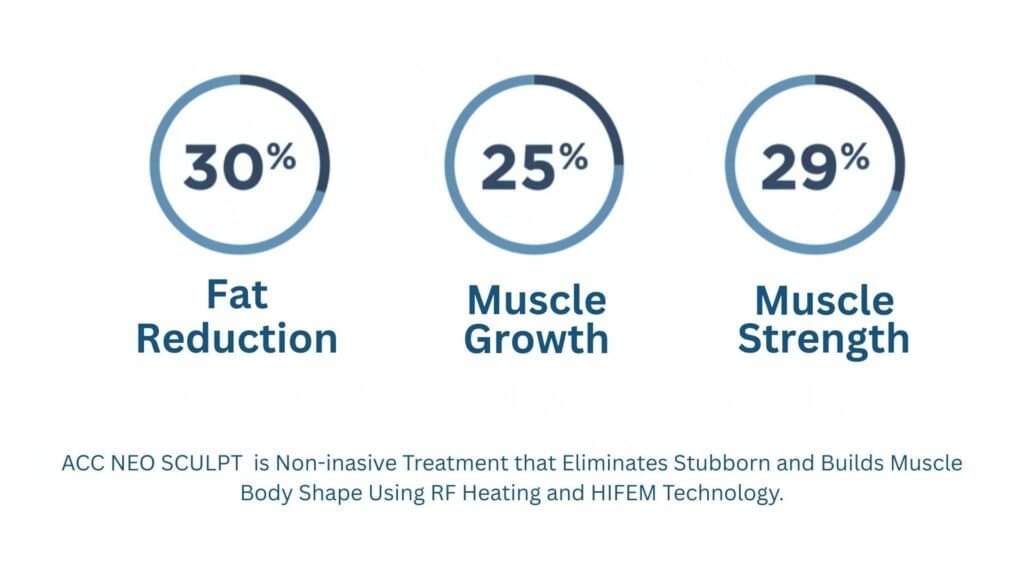 30%

Fat Reduction

25%

Muscle Growth

29%

Muscle Strength

ACC NEO SCULPT is Non-inasive Treatment that Eliminates Stubborn and Builds Muscle Body Shape Using RF Heating and HIFEM Technology.